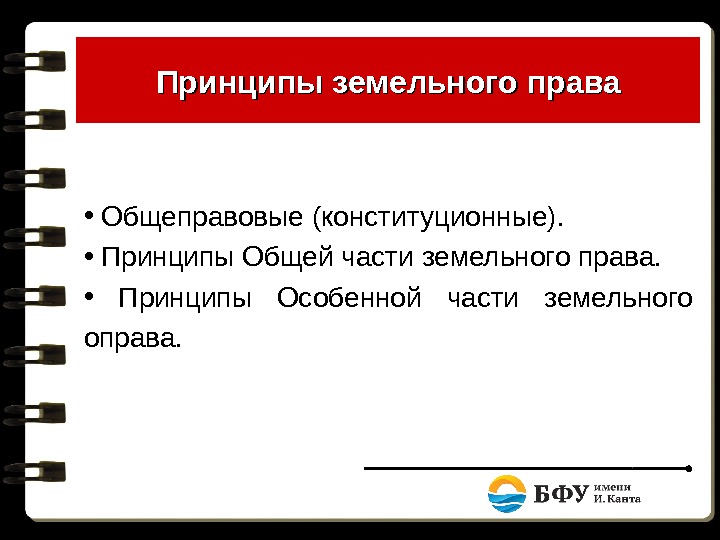 Принципы земельного права

• Общеправовые (конституционные).
• Принципы Общей части земельного права.
• Принципы Особенной части земельного оправа.

БФУ имени И. Канта